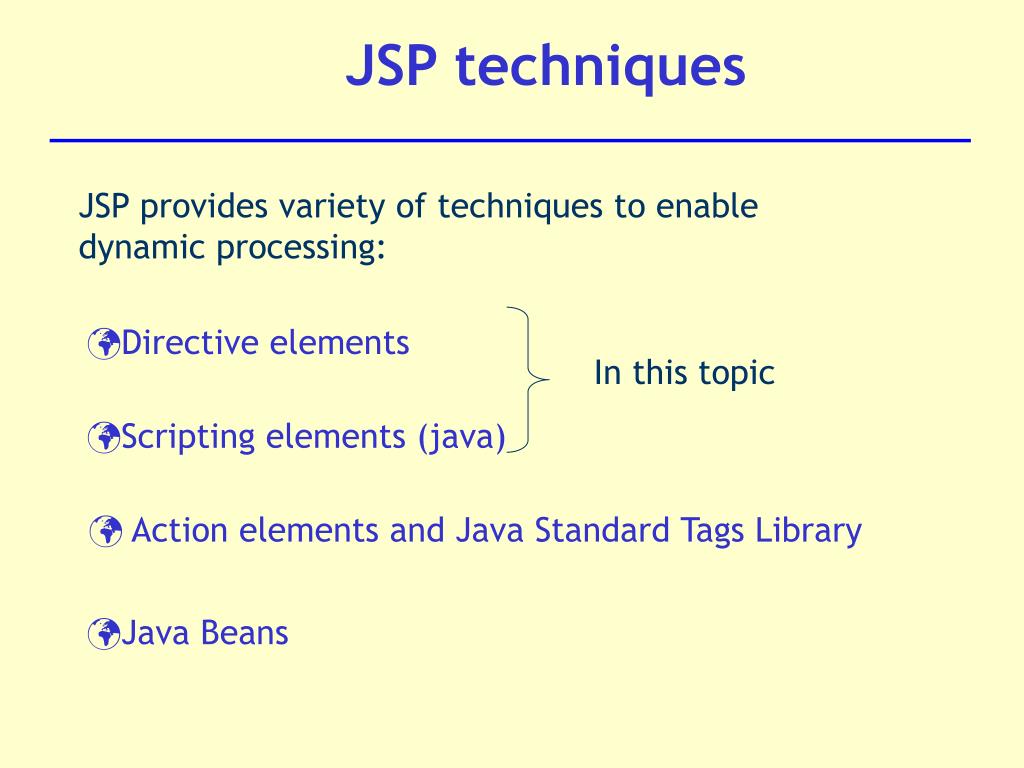 JSP techniques

JSP provides variety of techniques to enable dynamic processing:

Directive elements

In this topic

Scripting elements (java)

Action elements and Java Standard Tags Library

Java Beans